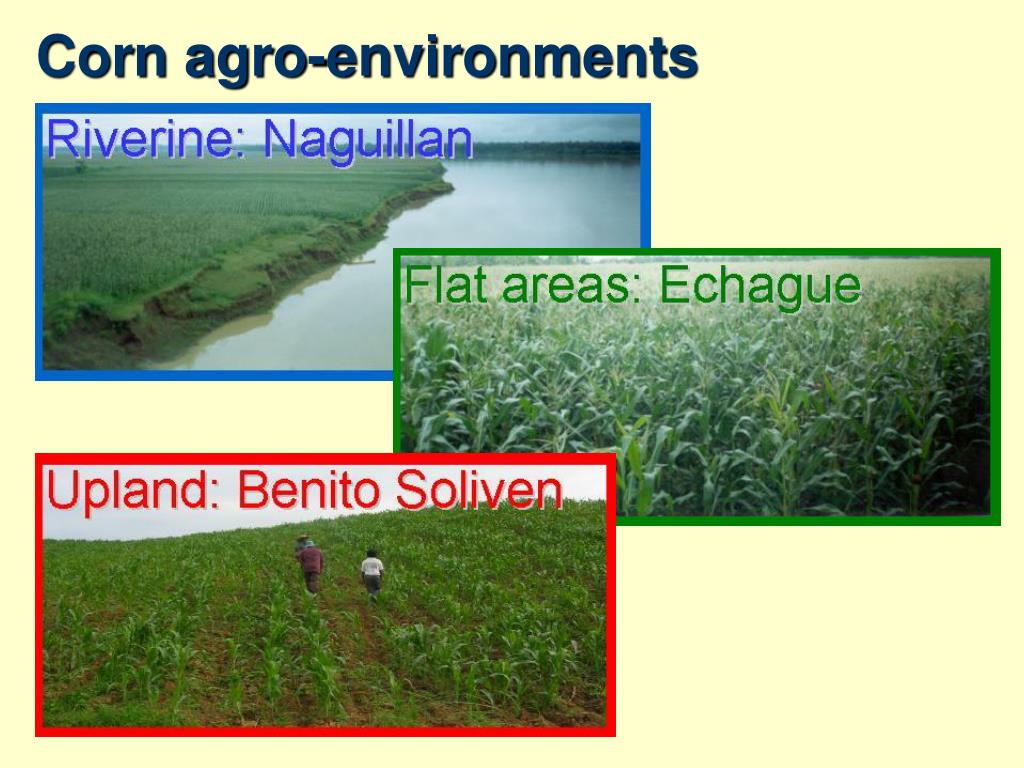 Corn agro-environments

Riverine: Naguillan

Flat areas: Echague

Upland: Benito Soliven